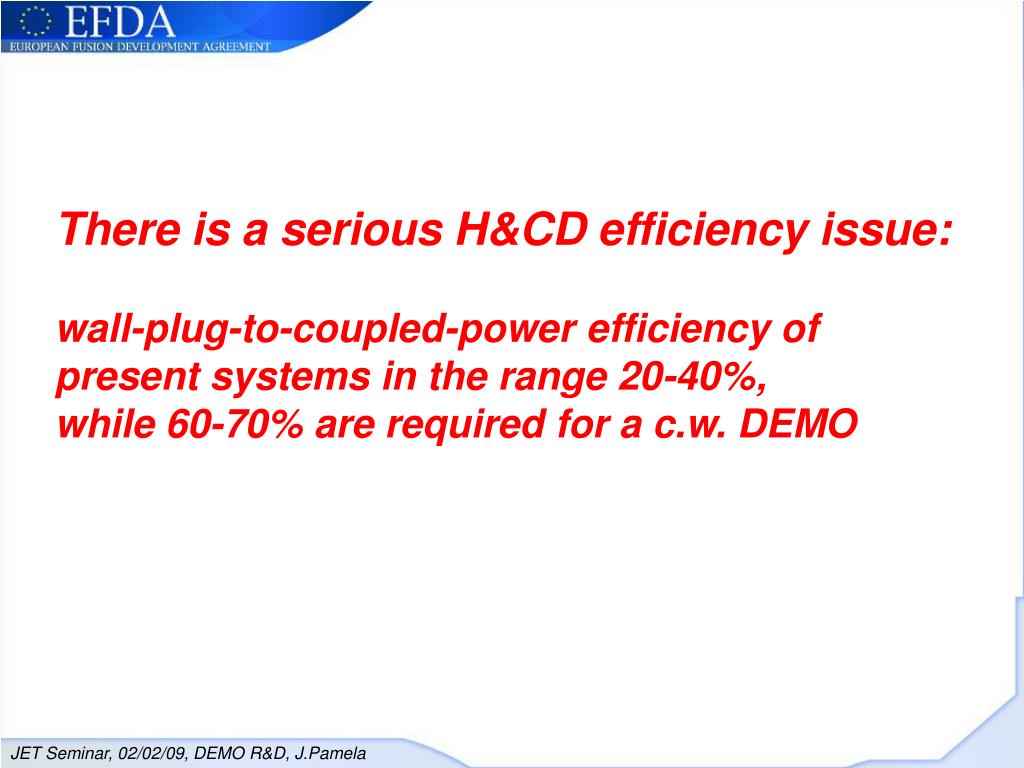 EFDA
EUROPEAN FUSION DEVELOPMENT AGREEMENT

There is a serious H&CD efficiency issue:

wall-plug-to-coupled-power efficiency of present systems in the range 20-40%, while 60-70% are required for a c.w. DEMO

JET Seminar, 02/02/09, DEMO R&D, J.Pamela